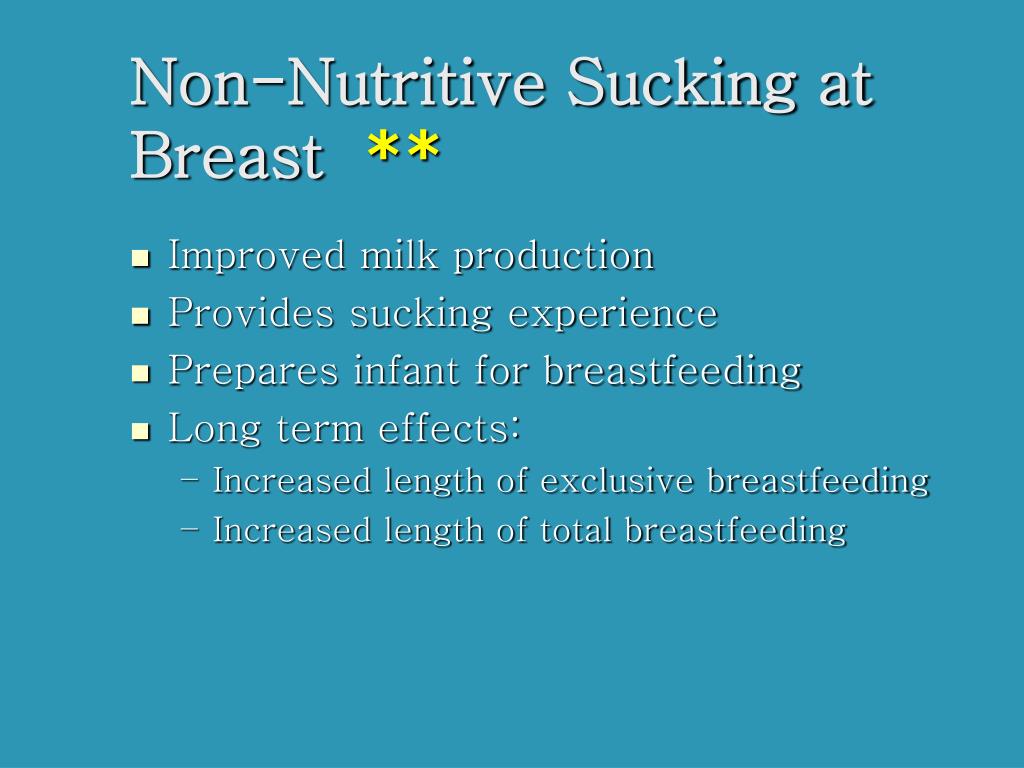 Non-Nutritive Sucking at Breast **

- Improved milk production
- Provides sucking experience
- Prepares infant for breastfeeding
- Long term effects:
  - Increased length of exclusive breastfeeding
  - Increased length of total breastfeeding